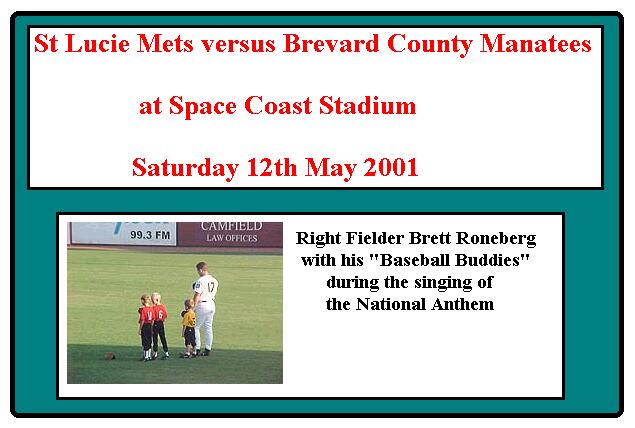 St Lucie Mets versus Brevard County Manatees

at Space Coast Stadium

Saturday 12th May 2001

99.3 FM

CAMFIELD
LAW OFFICES

17

6

Right Fielder Brett Roneberg with his "Baseball Buddies" during the singing of the National Anthem